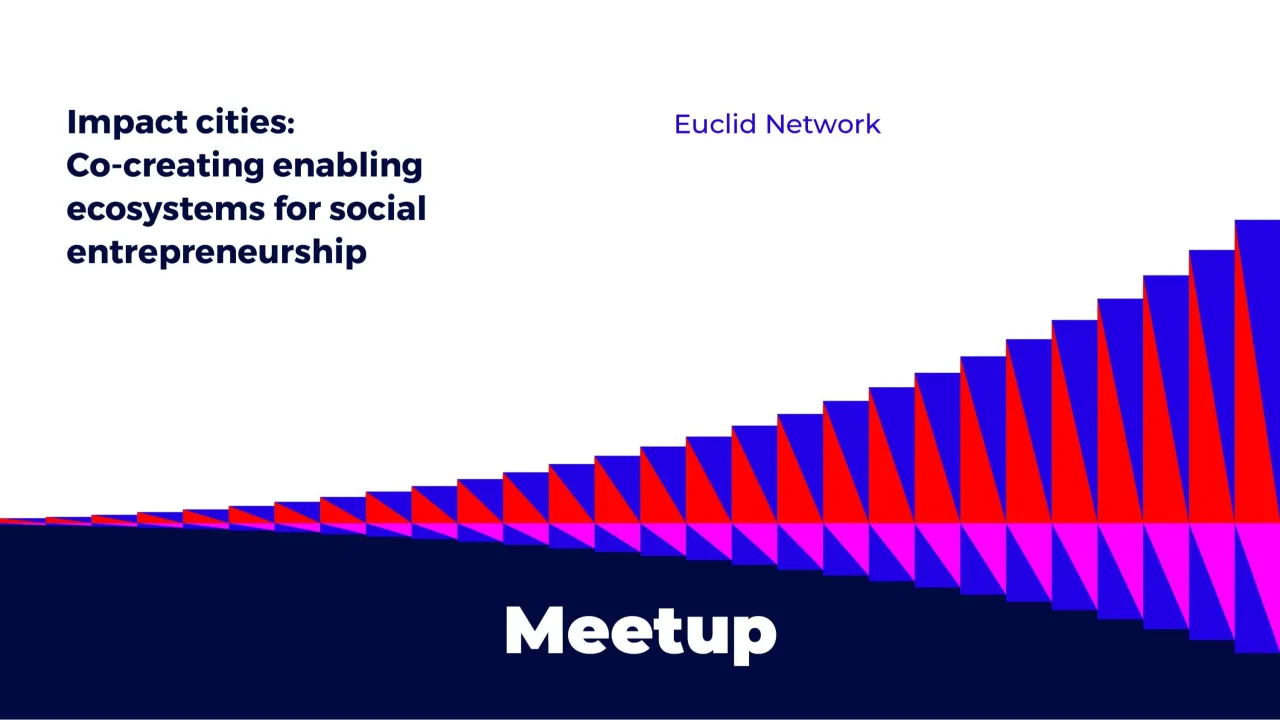 Impact cities:
Co-creating enabling ecosystems for social entrepreneurship

Euclid Network

Meetup